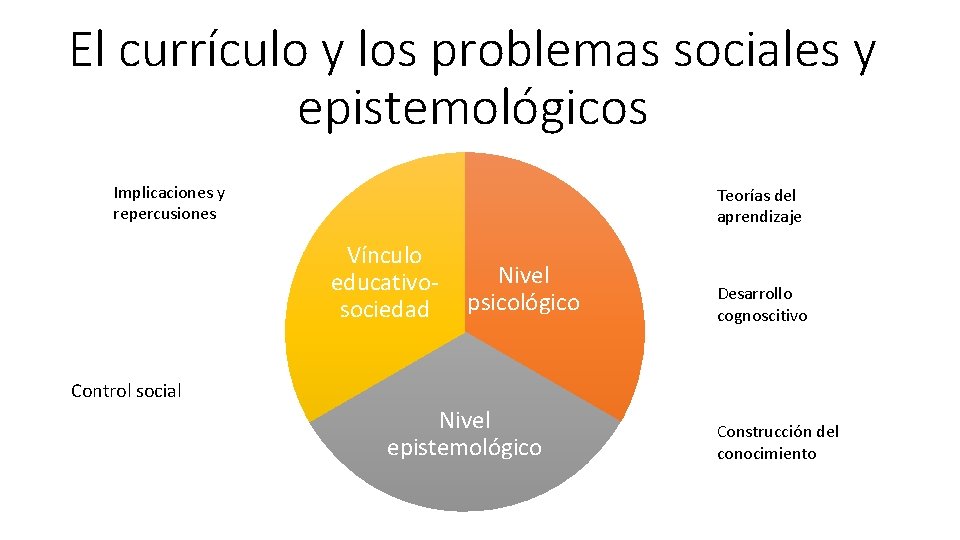 El currículo y los problemas sociales y epistemológicos

Implicaciones y repercusiones

Control social

Vínculo educativo-sociedad

Nivel psicológico

Nivel epistemológico

Teorías del aprendizaje

Desarrollo cognoscitivo

Construcción del conocimiento